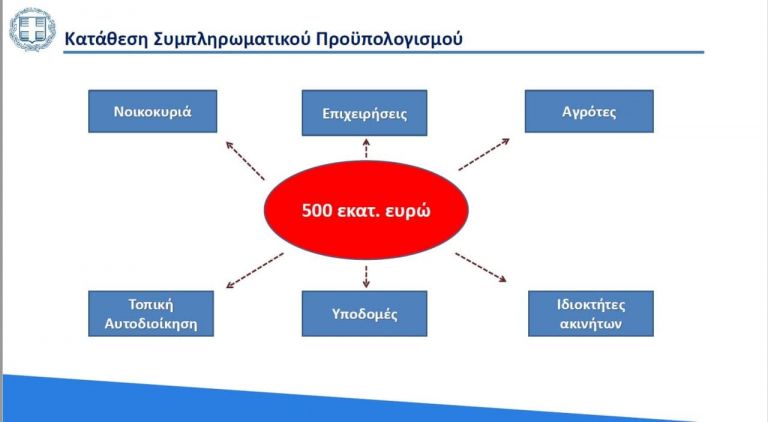 Κατάθεση Συμπληρωματικού Προϋπολογισμού

Νοικοκυριά

Επιχειρήσεις

Αγρότες

500 εκατ. ευρώ

Τοπική Αυτοδιοίκηση

Υποδομές

Ιδιοκτήτες ακινήτων